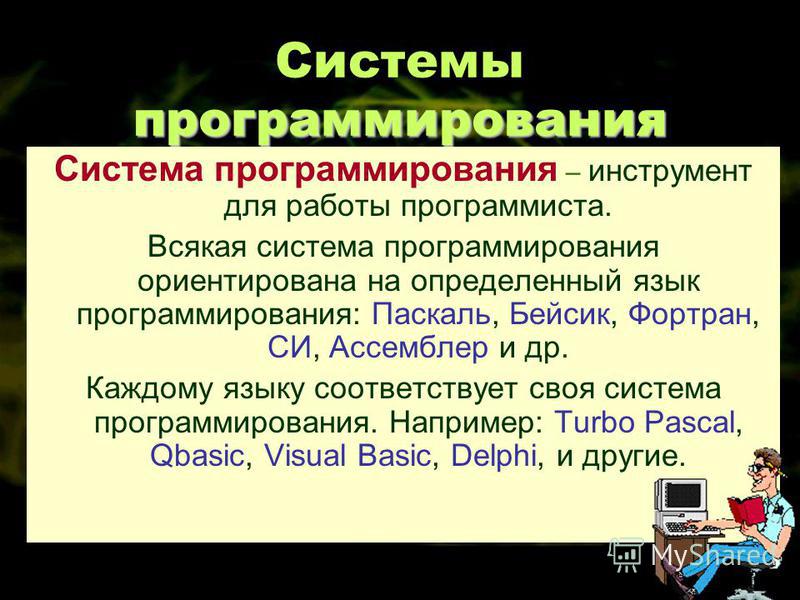 Системы программирования

Система программирования – инструмент для работы программиста.

Всякая система программирования ориентирована на определенный язык программирования: Паскаль, Бейсик, Фортран, СИ, Ассемблер и др.

Каждому языку соответствует своя система программирования. Например: Turbo Pascal, Qbasic, Visual Basic, Delphi, и другие.

MyShared